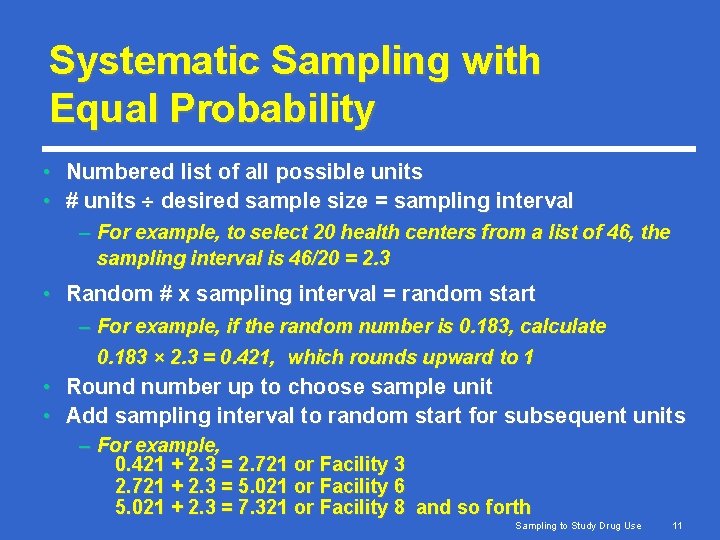 Systematic Sampling with Equal Probability

• Numbered list of all possible units
• # units ÷ desired sample size = sampling interval
– For example, to select 20 health centers from a list of 46, the sampling interval is 46/20 = 2.3
• Random # x sampling interval = random start
– For example, if the random number is 0.183, calculate
0.183 × 2.3 = 0.421, which rounds upward to 1
• Round number up to choose sample unit
• Add sampling interval to random start for subsequent units
– For example,
0.421 + 2.3 = 2.721 or Facility 3
2.721 + 2.3 = 5.021 or Facility 6
5.021 + 2.3 = 7.321 or Facility 8 and so forth

Sampling to Study Drug Use 11